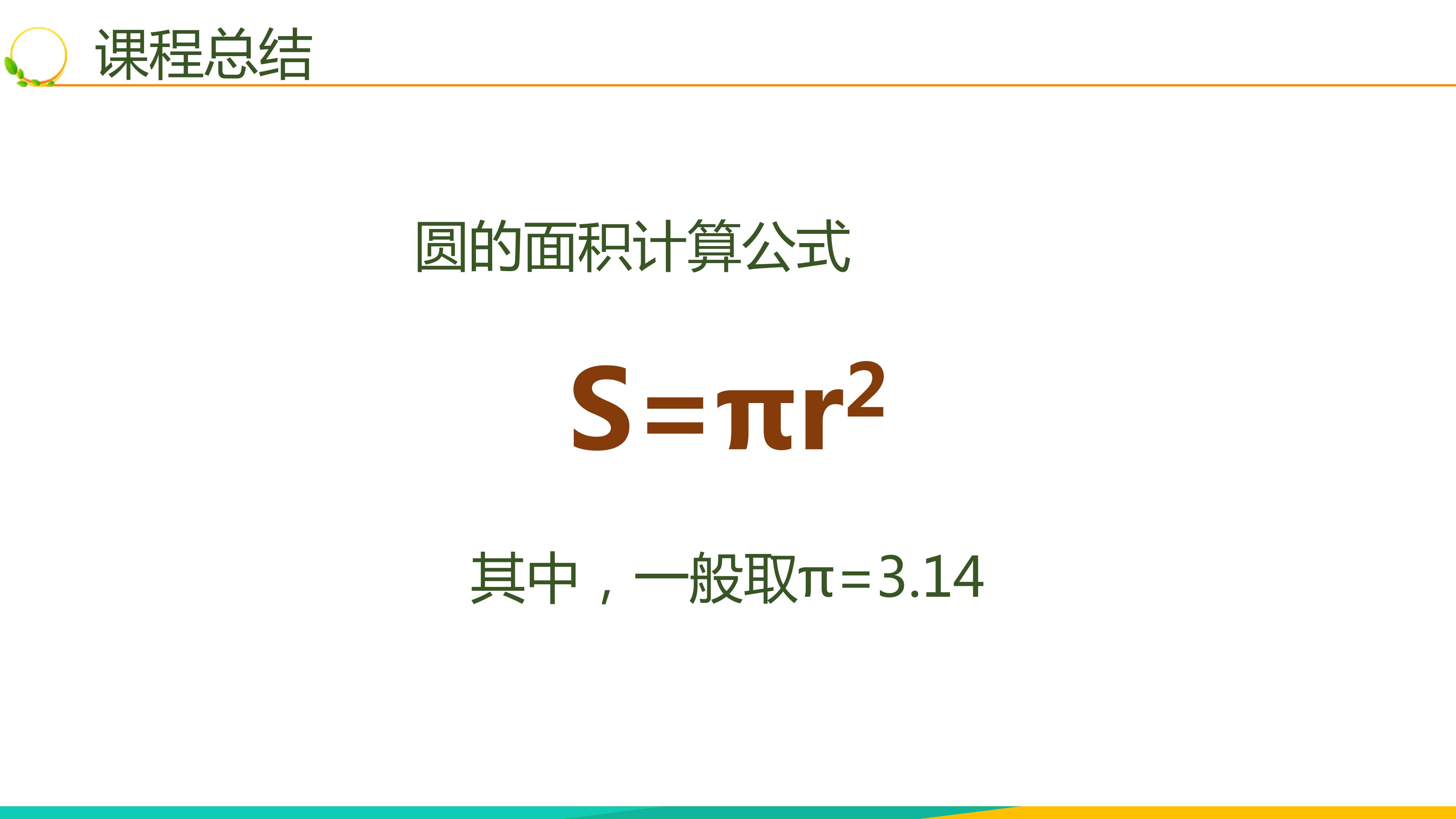 课程总结

圆的面积计算公式

$S=\pi r^2$

其中，一般取$\pi=3.14$